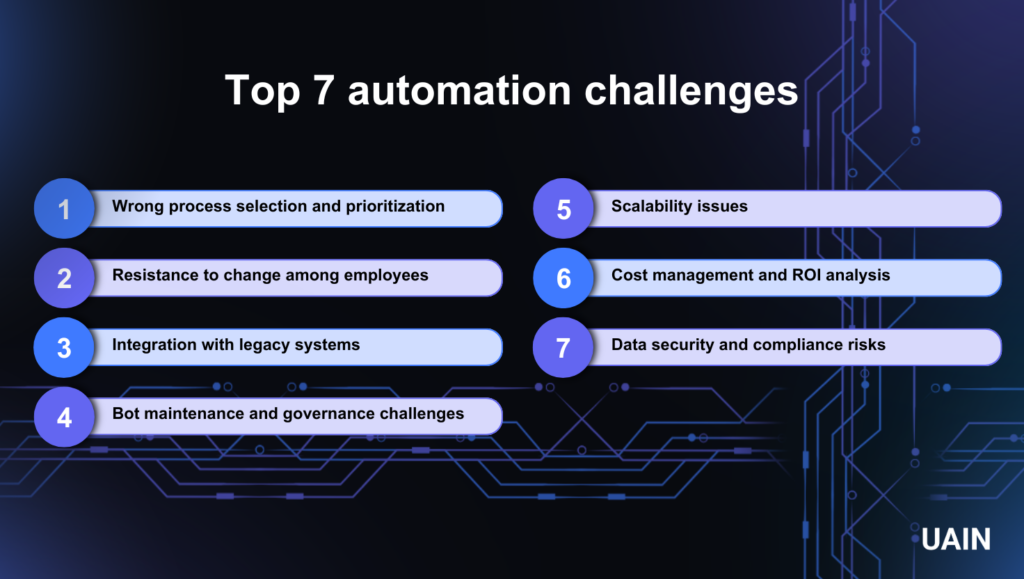 Top 7 automation challenges

1 Wrong process selection and prioritization

2 Resistance to change among employees

3 Integration with legacy systems

4 Bot maintenance and governance challenges

5 Scalability issues

6 Cost management and ROI analysis

7 Data security and compliance risks

UAIN